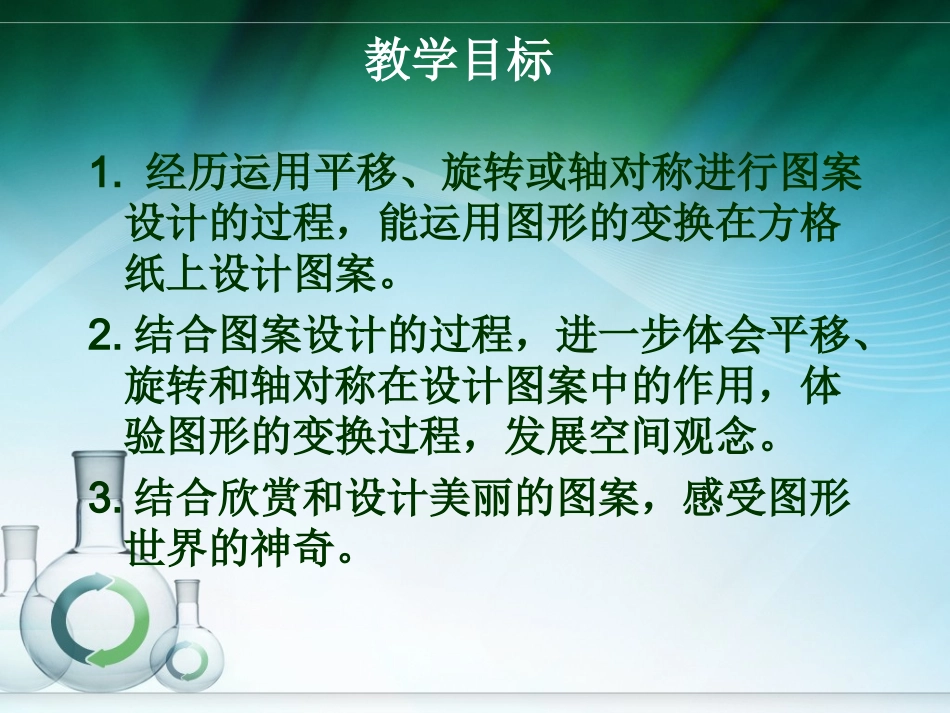 教学目标

1. 经历运用平移、旋转或轴对称进行图案设计的过程，能运用图形的变换在方格纸上设计图案。

2. 结合图案设计的过程，进一步体会平移、旋转和轴对称在设计图案中的作用，体验图形的变换过程，发展空间观念。

3. 结合欣赏和设计美丽的图案，感受图形世界的神奇。